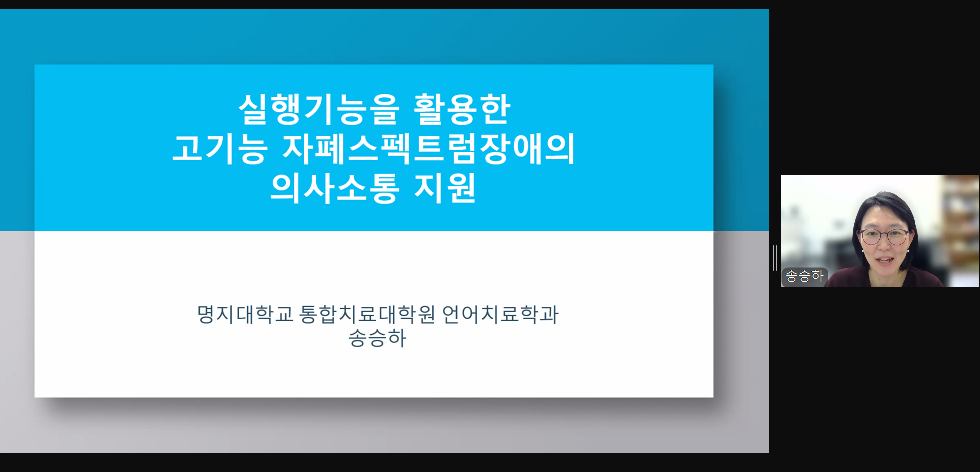 실행기능을 활용한
고기능 자폐스펙트럼장애의
의사소통 지원

명지대학교 통합치료대학원 언어치료학과
송승하

송승하